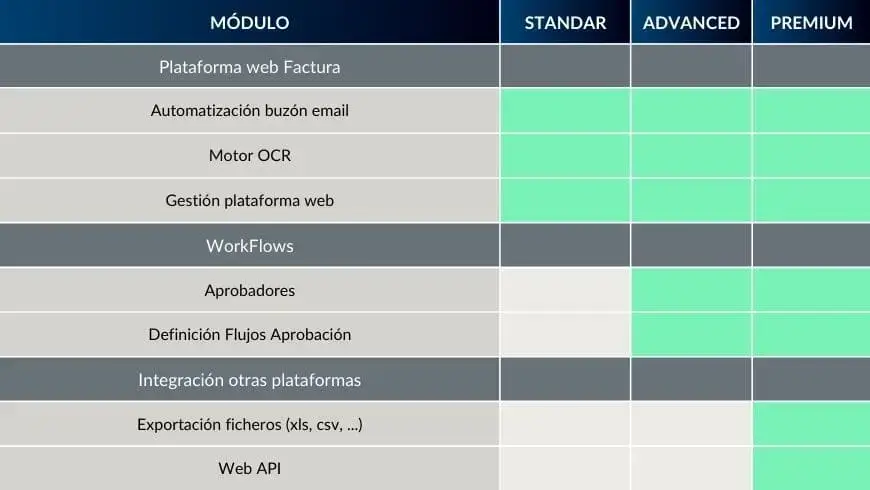 | MÓDULO | STANDAR | ADVANCED | PREMIUM |
|---|---|---|---|
| Plataforma web Factura | | | |
| Automatización buzón email | | | |
| Motor OCR | | | |
| Gestión plataforma web | | | |
| WorkFlows | | | |
| Aprobadores | | | |
| Definición Flujos Aprobación | | | |
| Integración otras plataformas | | | |
| Exportación ficheros (xls, csv, ...) | | | |
| Web API | | | |